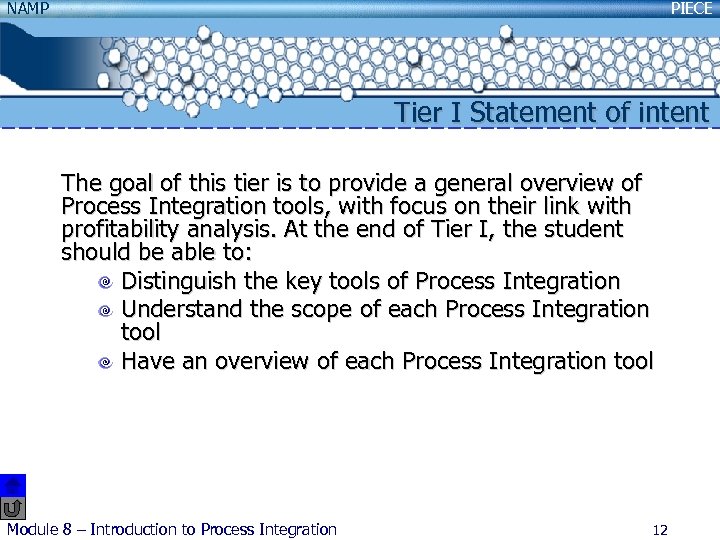 NAMP

PIECE

Tier I Statement of intent

The goal of this tier is to provide a general overview of Process Integration tools, with focus on their link with profitability analysis. At the end of Tier I, the student should be able to:

Distinguish the key tools of Process Integration

Understand the scope of each Process Integration tool

Have an overview of each Process Integration tool

Module 8 – Introduction to Process Integration

12